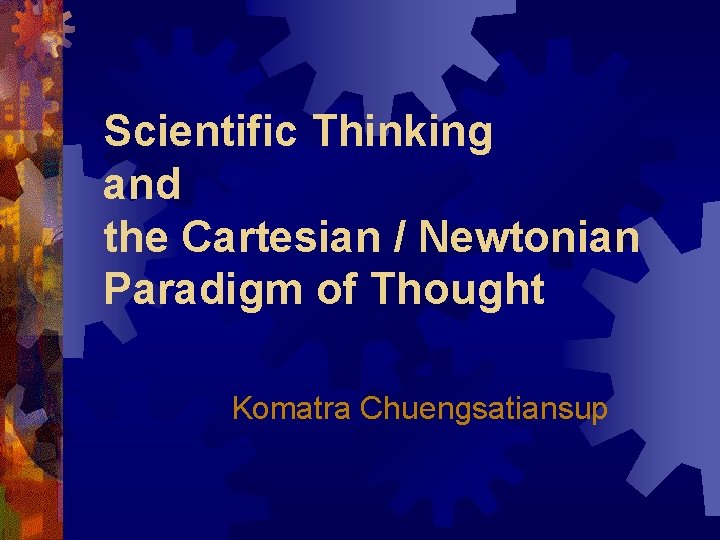 Scientific Thinking and the Cartesian / Newtonian Paradigm of Thought

Komatra Chuengsatiansup